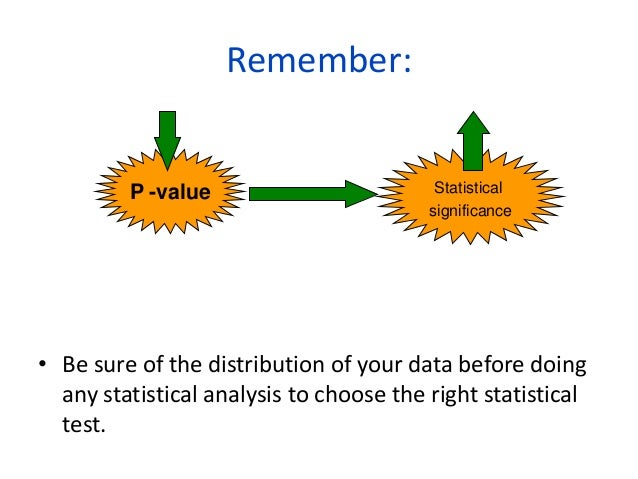 Remember:

P -value

Statistical significance

• Be sure of the distribution of your data before doing any statistical analysis to choose the right statistical test.